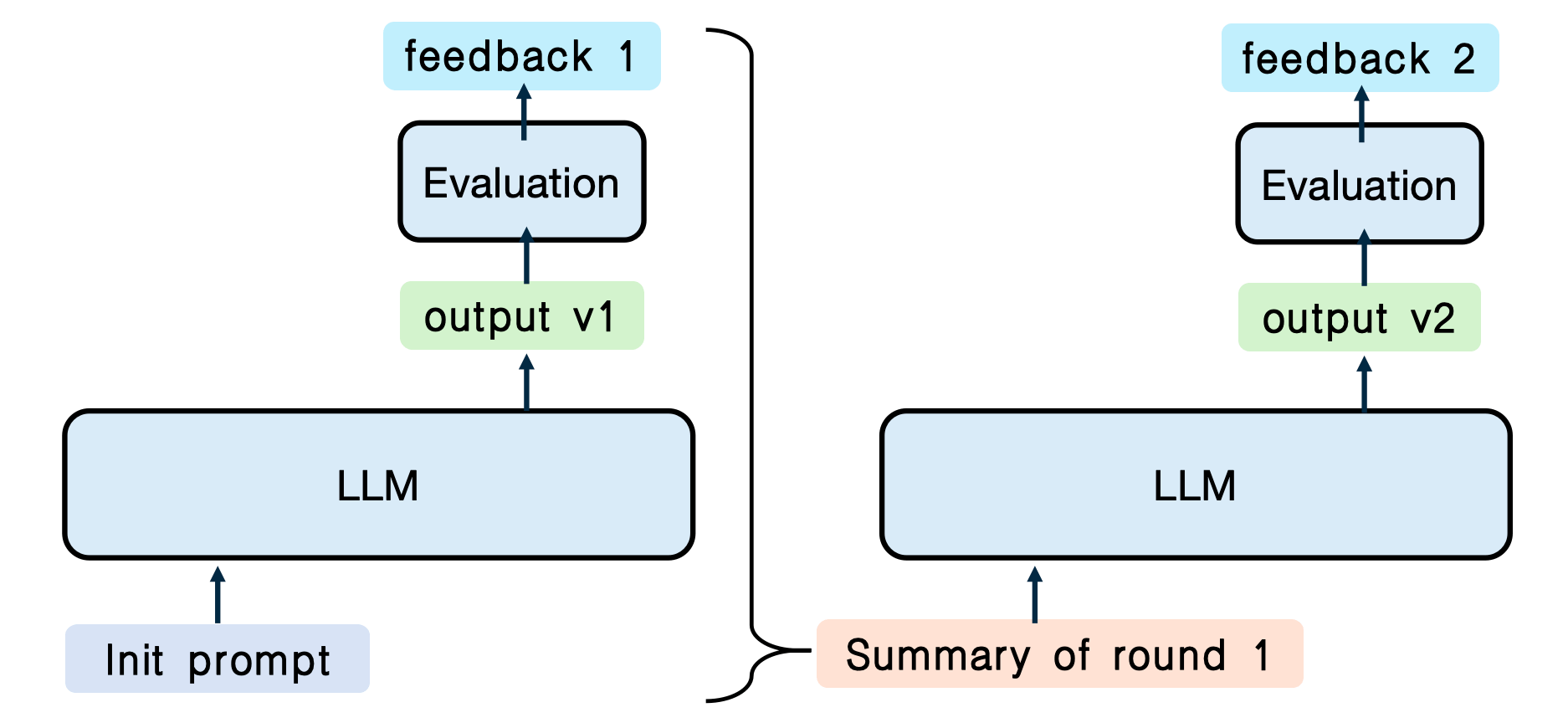 feedback 1

Evaluation

output v1

LLM

Init prompt

feedback 2

Evaluation

output v2

LLM

Summary of round 1